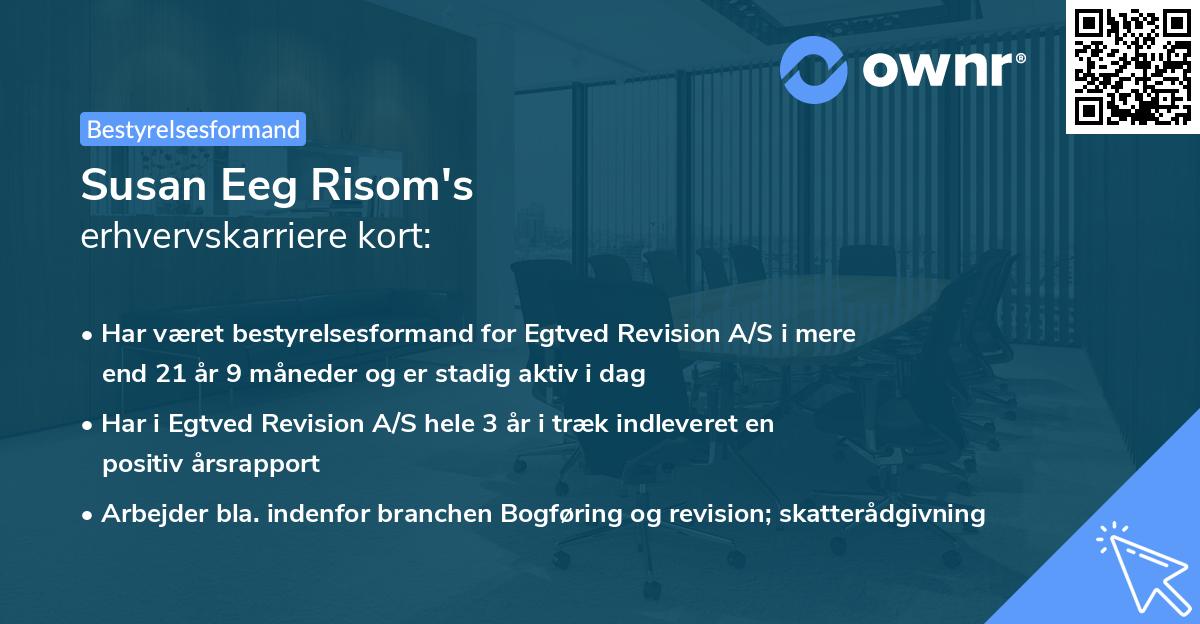 ownr®

Bestyrelsesformand

Susan Eeg Risom's
erhvervskarriere kort:

• Har været bestyrelsesformand for Egtved Revision A/S i mere end 21 år 9 måneder og er stadig aktiv i dag

• Har i Egtved Revision A/S hele 3 år i træk indleveret en positiv årsrapport

• Arbejder bla. indenfor branchen Bogføring og revision; skatterådgivning